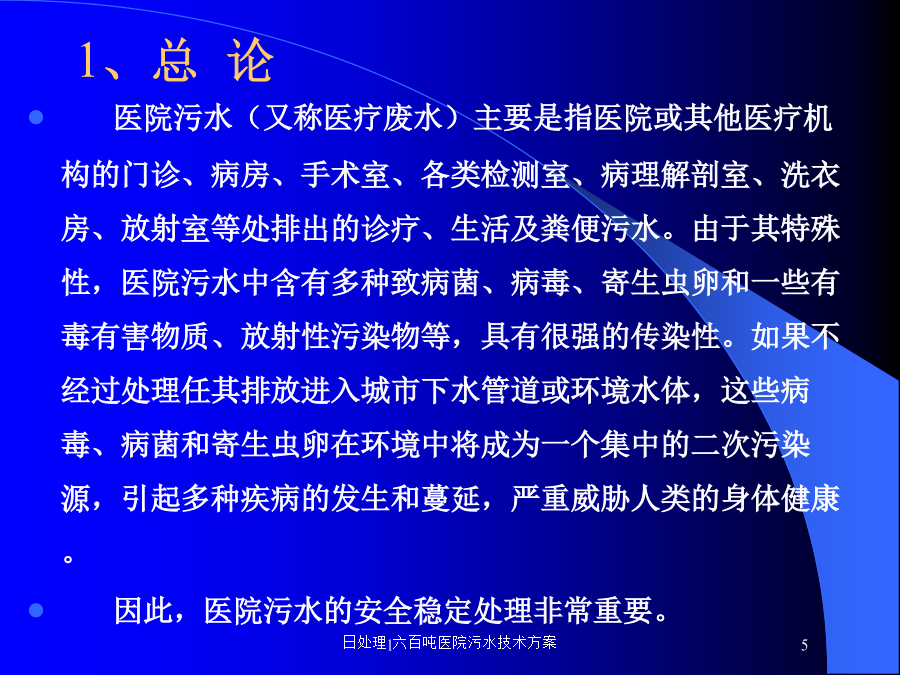 1、总 论

医院污水（又称医疗废水）主要是指医院或其他医疗机构的门诊、病房、手术室、各类检测室、病理解剖室、洗衣房、放射室等处排出的诊疗、生活及粪便污水。由于其特殊性，医院污水中含有多种致病菌、病毒、寄生虫卵和一些有毒有害物质、放射性污染物等，具有很强的传染性。如果不经过处理任其排放进入城市下水管道或环境水体，这些病毒、病菌和寄生虫卵在环境中将成为一个集中的二次污染源，引起多种疾病的发生和蔓延，严重威胁人类的身体健康。

因此，医院污水的安全稳定处理非常重要。

日处理|六百吨医院污水技术方案

5